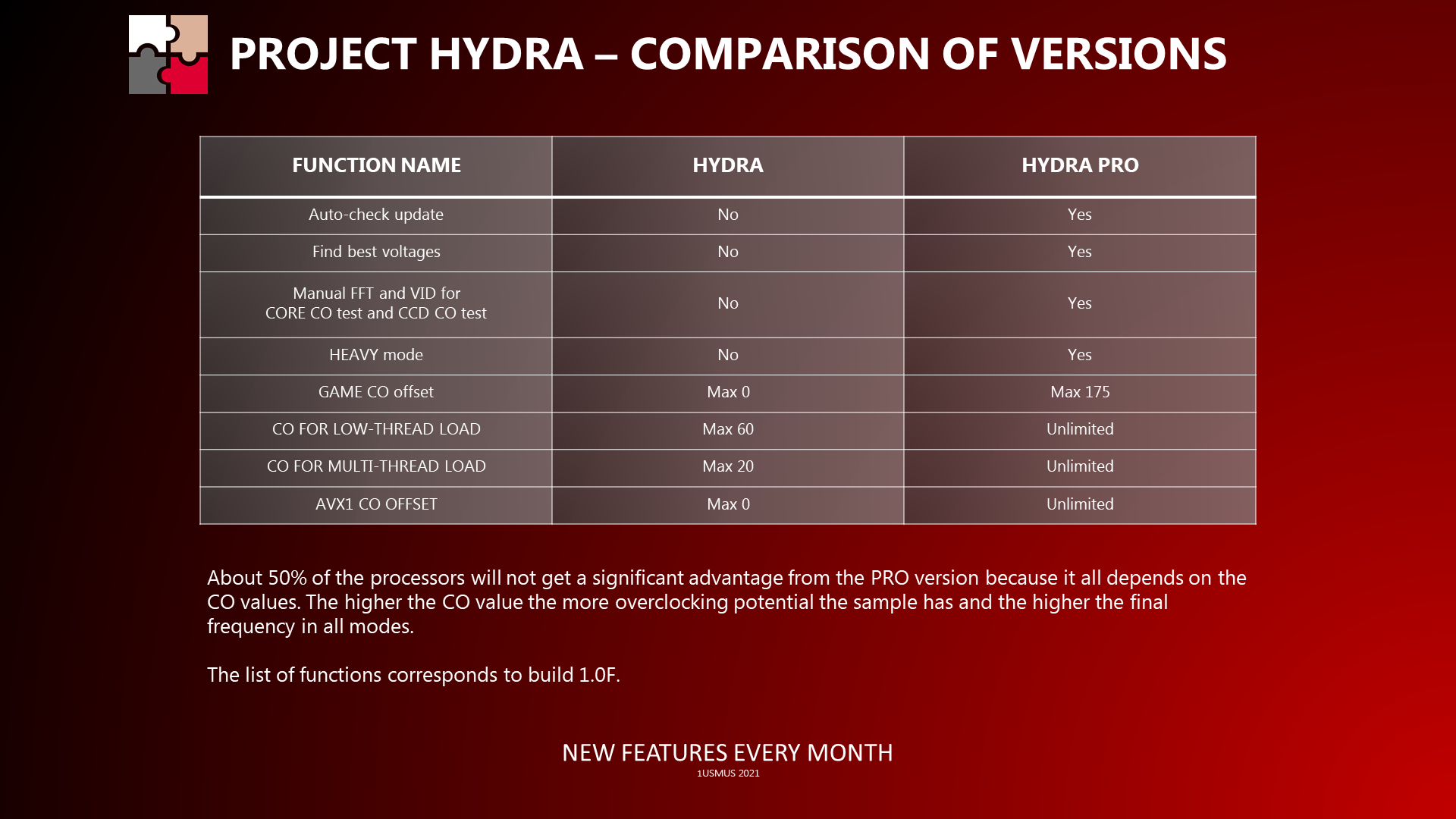 PROJECT HYDRA – COMPARISON OF VERSIONS

| FUNCTION NAME | HYDRA | HYDRA PRO |
|---|---|---|
| Auto-check update | No | Yes |
| Find best voltages | No | Yes |
| Manual FFT and VID for CORE CO test and CCD CO test | No | Yes |
| HEAVY mode | No | Yes |
| GAME CO offset | Max 0 | Max 175 |
| CO FOR LOW-THREAD LOAD | Max 60 | Unlimited |
| CO FOR MULTI-THREAD LOAD | Max 20 | Unlimited |
| AVX1 CO OFFSET | Max 0 | Unlimited |

About 50% of the processors will not get a significant advantage from the PRO version because it all depends on the CO values. The higher the CO value the more overclocking potential the sample has and the higher the final frequency in all modes.

The list of functions corresponds to build 1.0F.

NEW FEATURES EVERY MONTH

1USMUS 2021